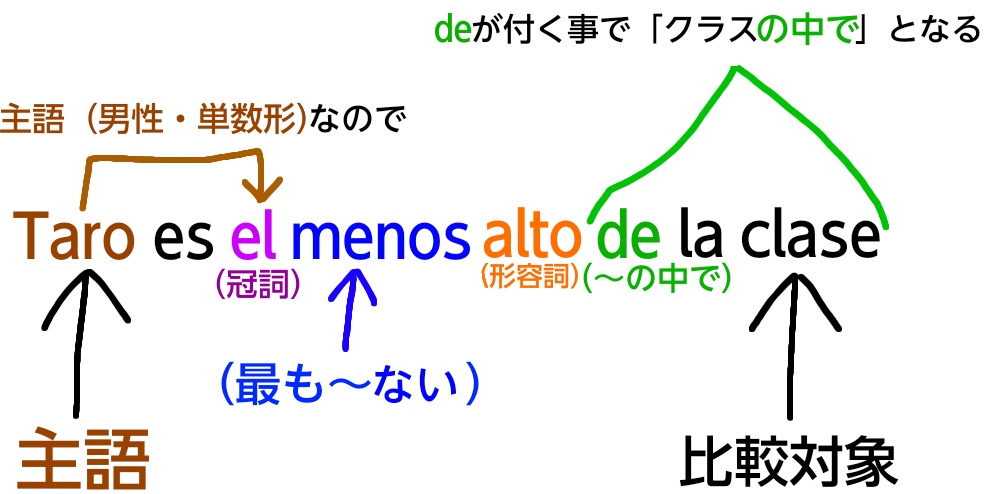 deが付く事で「クラスの中で」となる

主語（男性・単数形）なので

Taro es el menos alto de la clase

(冠詞)

(形容詞)(〜の中で)

(最も〜ない)

主語

比較対象